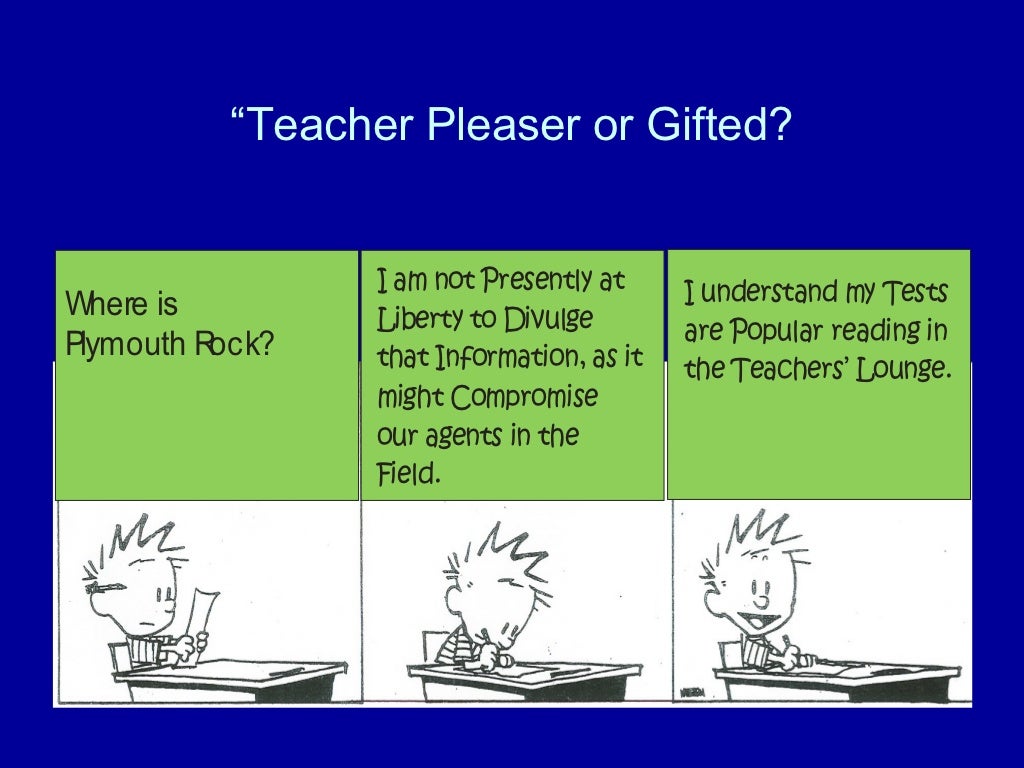 “Teacher Pleaser or Gifted?

Where is Plymouth Rock?

I am not Presently at Liberty to Divulge that Information, as it might Compromise our agents in the Field.

I understand my Tests are Popular reading in the Teachers’ Lounge.